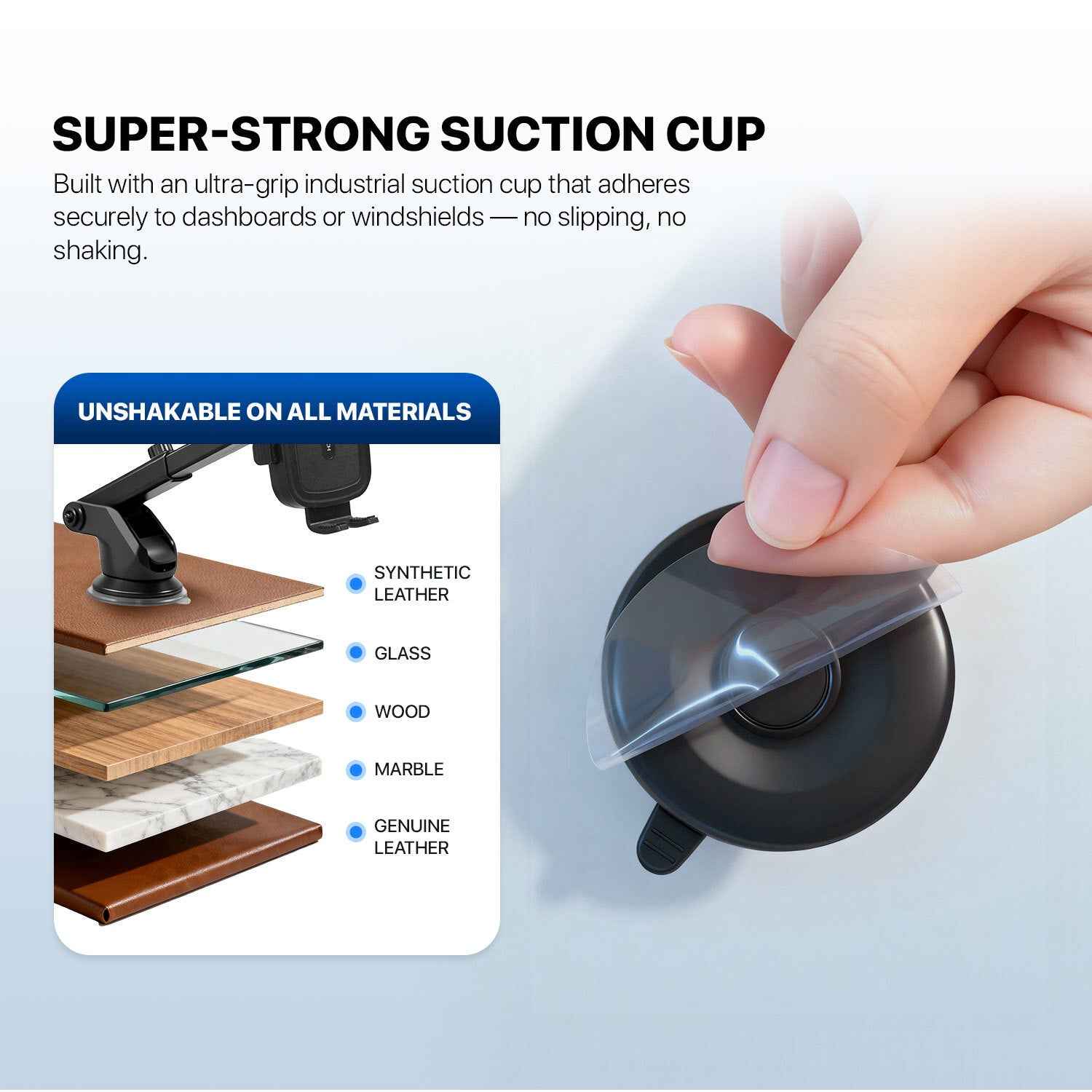 SUPER-STRONG SUCTION CUP

Built with an ultra-grip industrial suction cup that adheres securely to dashboards or windshields — no slipping, no shaking.

UNSHAKABLE ON ALL MATERIALS

SYNTHETIC LEATHER

GLASS

WOOD

MARBLE

GENUINE LEATHER